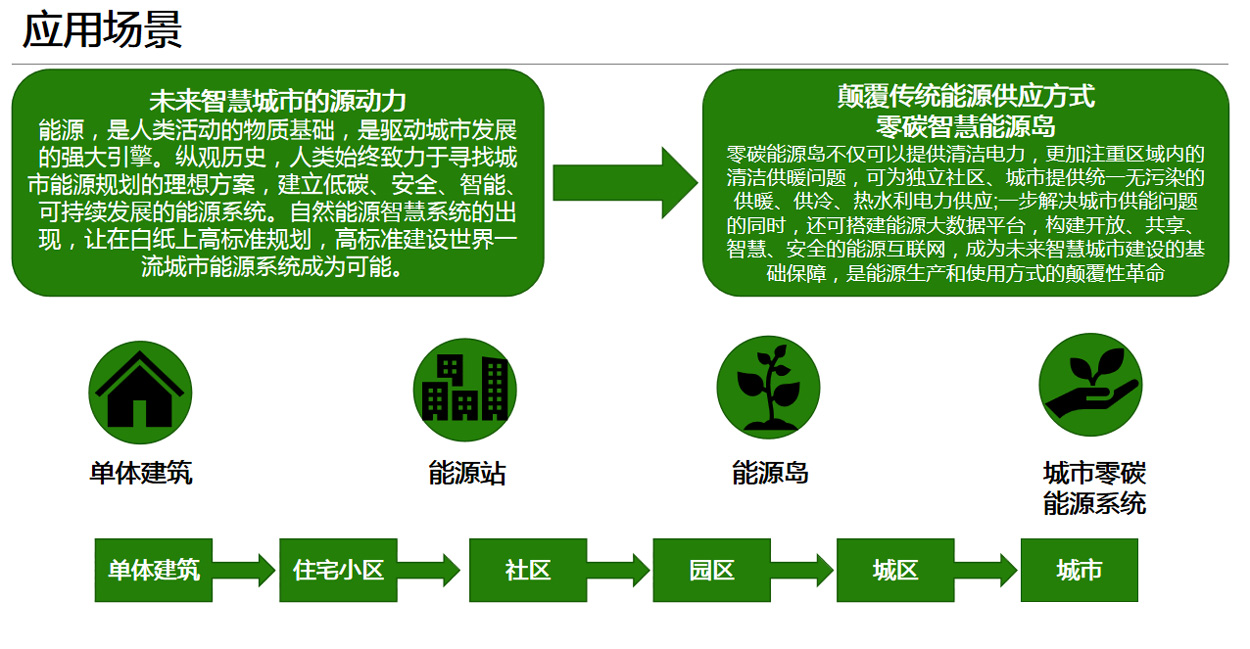 应用场景

未来智慧城市的源动力

能源，是人类活动的物质基础，是驱动城市发展的强大引擎。纵观历史，人类始终致力于寻找城市能源规划的理想方案，建立低碳、安全、智能、可持续发展的能源系统。自然能源智慧系统的出现，让在白纸上高标准规划，高标准建设世界一流城市能源系统成为可能。

颠覆传统能源供应方式
零碳智慧能源岛

零碳能源岛不仅可以提供清洁电力，更加注重区域内的清洁供暖问题，可为独立社区、城市提供统一无污染的供暖、供冷、热水利电力供应;一步解决城市供能问题的同时，还可搭建能源大数据平台，构建开放、共享、智慧、安全的能源互联网，成为未来智慧城市建设的基础保障，是能源生产和使用方式的颠覆性革命

单体建筑

能源站

能源岛

城市零碳
能源系统

单体建筑

住宅小区

社区

园区

城区

城市